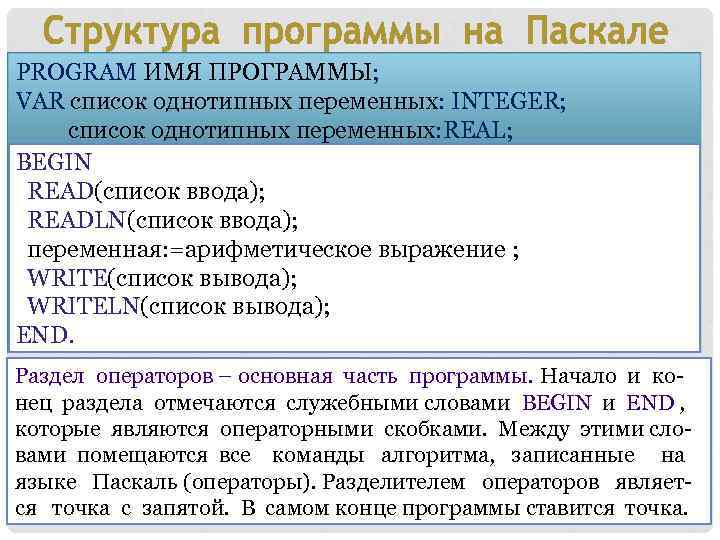 Структура программы на Паскале

PROGRAM ИМЯ ПРОГРАММЫ;
VAR список однотипных переменных: INTEGER;
список однотипных переменных:REAL;

BEGIN
READ(список ввода);
READLN(список ввода);
переменная:=арифметическое выражение ;
WRITE(список вывода);
WRITELN(список вывода);
END.

Раздел операторов – основная часть программы. Начало и конец раздела отмечаются служебными словами BEGIN и END, которые являются операторными скобками. Между этими словами помещаются все команды алгоритма, записанные на языке Паскаль (операторы). Разделителем операторов является точка с запятой. В самом конце программы ставится точка.